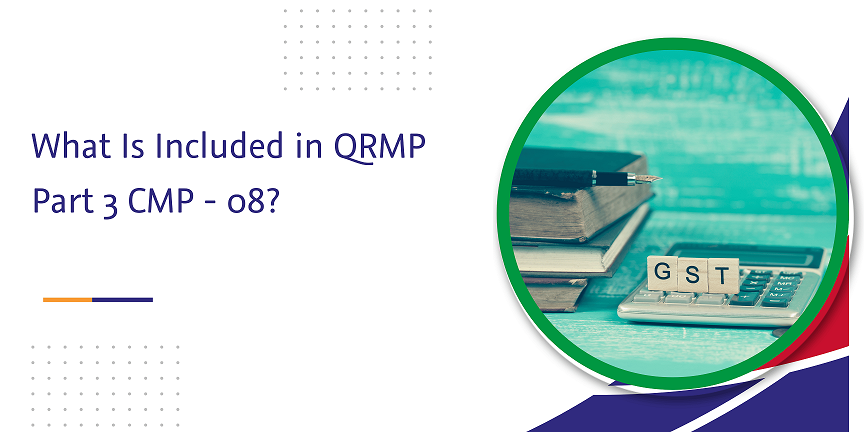 What Is Included in QRMP Part 3 CMP - 08?

G S T